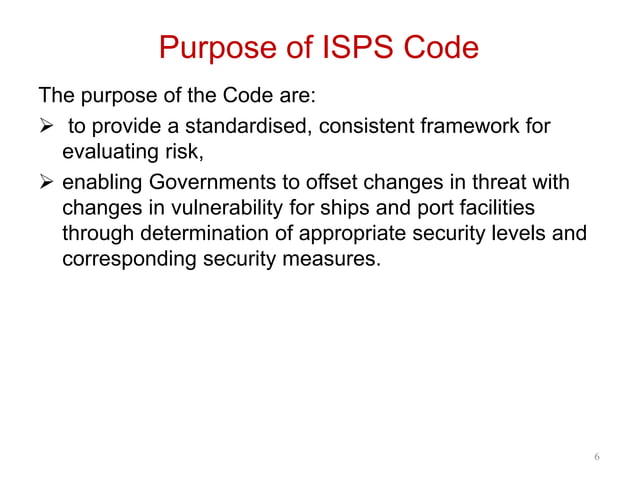 Purpose of ISPS Code

The purpose of the Code are:

➢ to provide a standardised, consistent framework for evaluating risk,

➢ enabling Governments to offset changes in threat with changes in vulnerability for ships and port facilities through determination of appropriate security levels and corresponding security measures.

6